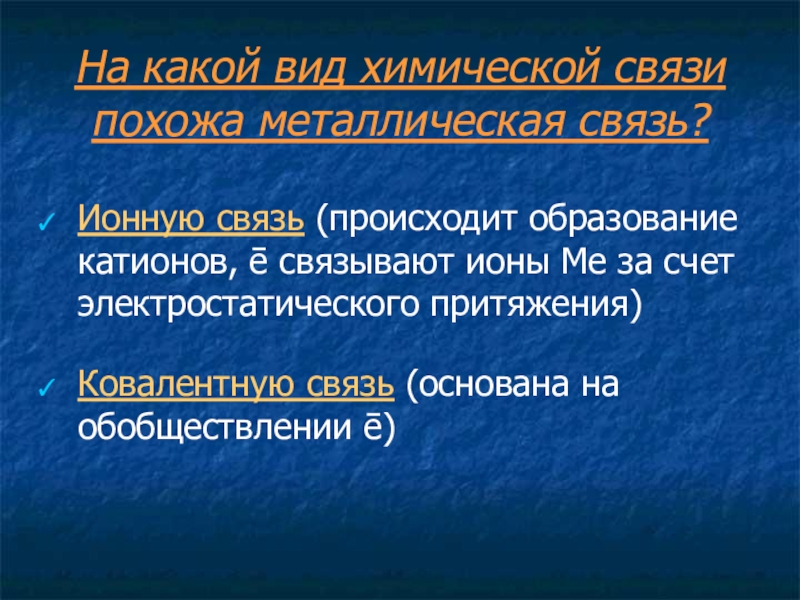 На какой вид химической связи похожа металлическая связь?

✓ Ионную связь (происходит образование катионов, ē связывают ионы Ме за счет электростатического притяжения)

✓ Ковалентную связь (основана на обобществлении ē)